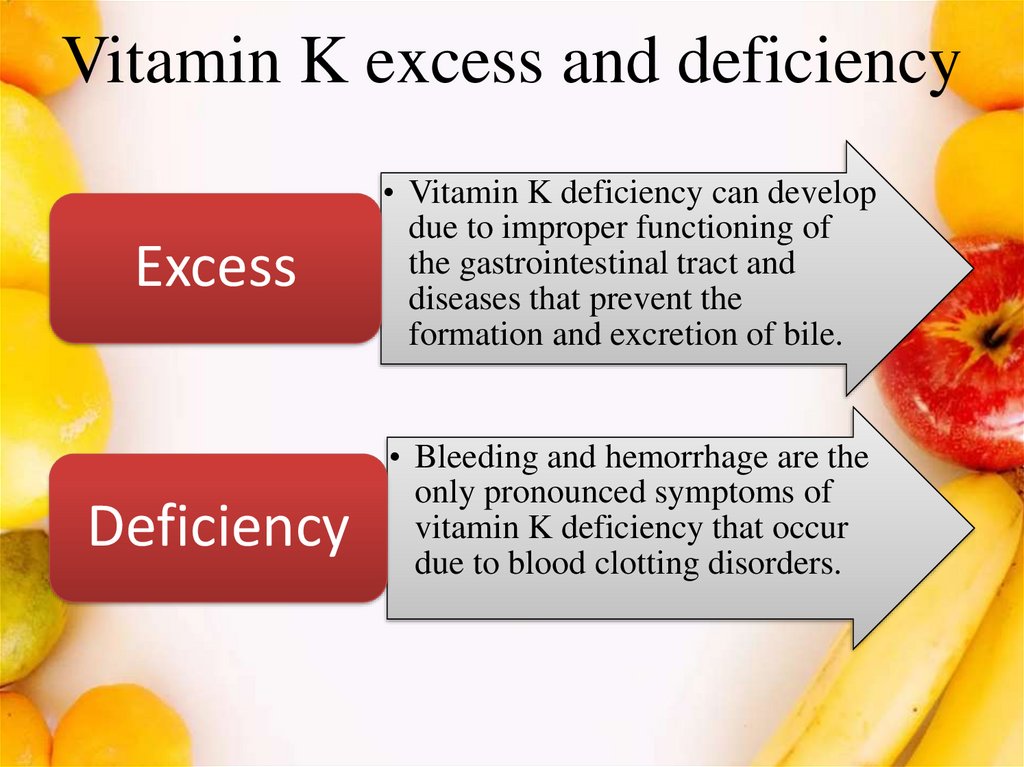 Vitamin K excess and deficiency

Excess

• Vitamin K deficiency can develop due to improper functioning of the gastrointestinal tract and diseases that prevent the formation and excretion of bile.

Deficiency

• Bleeding and hemorrhage are the only pronounced symptoms of vitamin K deficiency that occur due to blood clotting disorders.